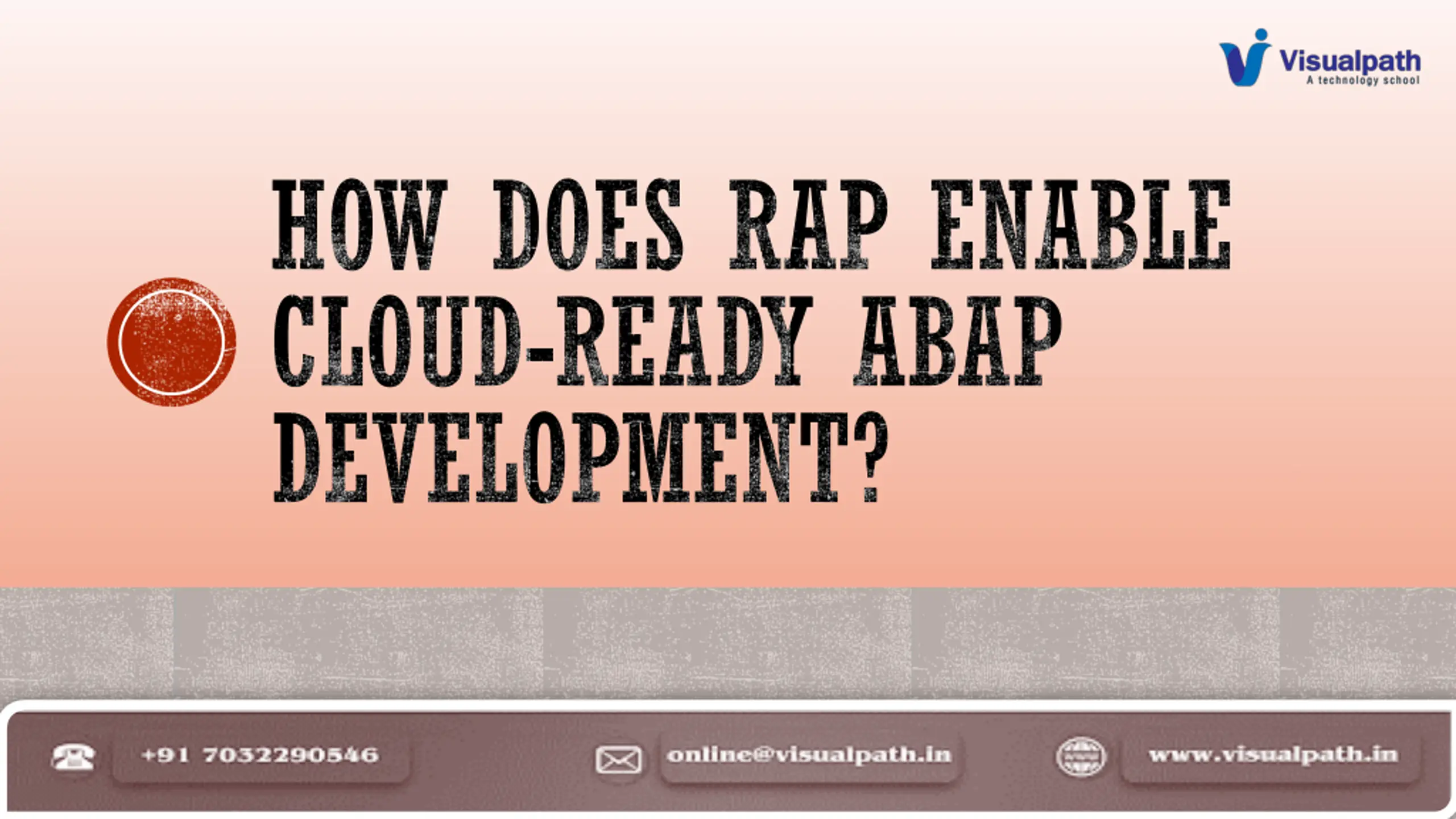 Visualpath
A technology school

HOW DOES RAP ENABLE CLOUD-READY ABAP DEVELOPMENT?

+91 7032290546

online@visualpath.in

www.visualpath.in